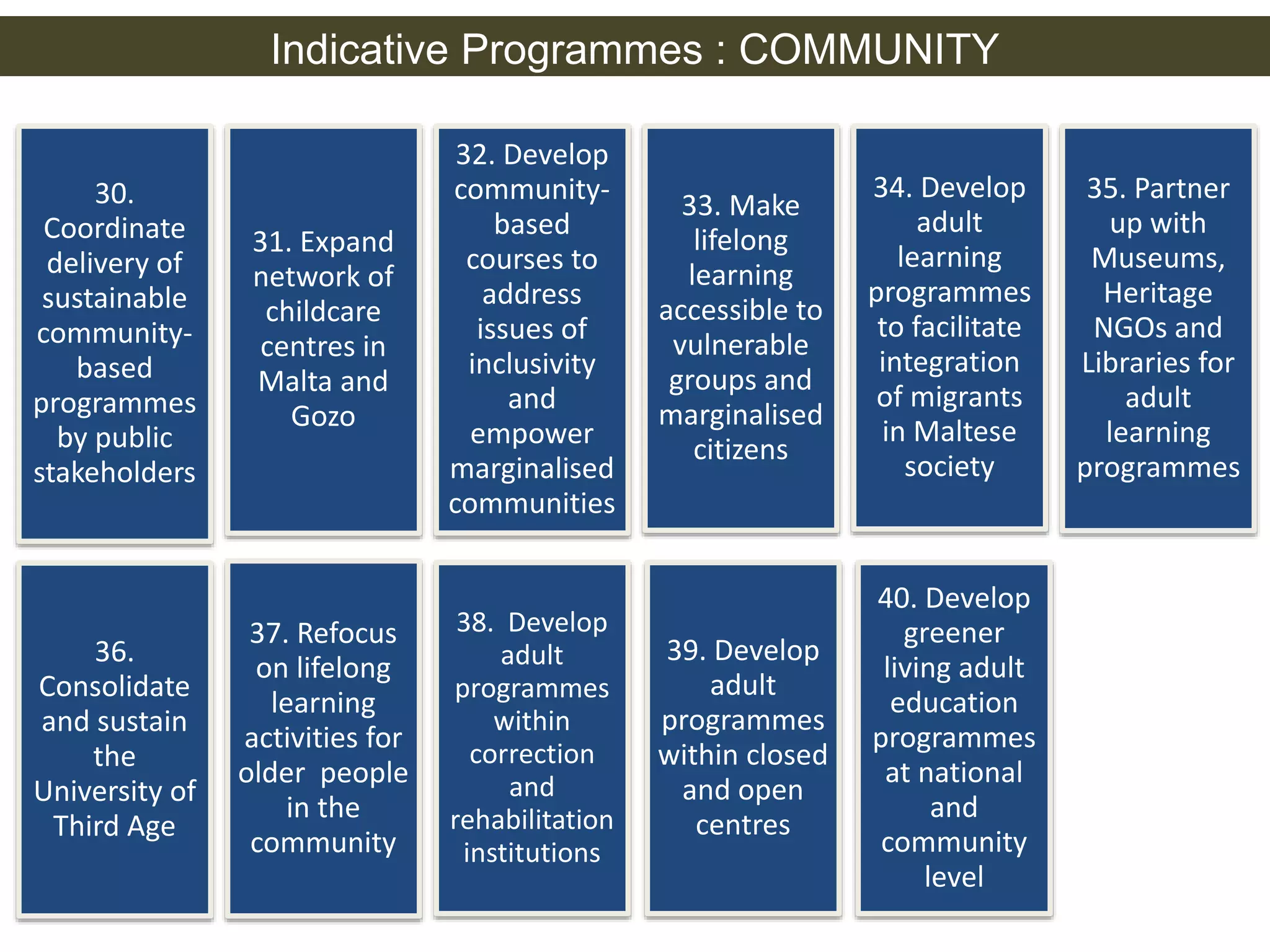 Indicative Programmes : COMMUNITY

30. Coordinate delivery of sustainable community-based programmes by public stakeholders

31. Expand network of childcare centres in Malta and Gozo

32. Develop community-based courses to address issues of inclusivity and empower marginalised communities

33. Make lifelong learning accessible to vulnerable groups and marginalised citizens

34. Develop adult learning programmes to facilitate integration of migrants in Maltese society

35. Partner up with Museums, Heritage NGOs and Libraries for adult learning programmes

36. Consolidate and sustain the University of Third Age

37. Refocus on lifelong learning activities for older people in the community

38. Develop adult programmes within correction and rehabilitation institutions

39. Develop adult programmes within closed and open centres

40. Develop greener living adult education programmes at national and community level